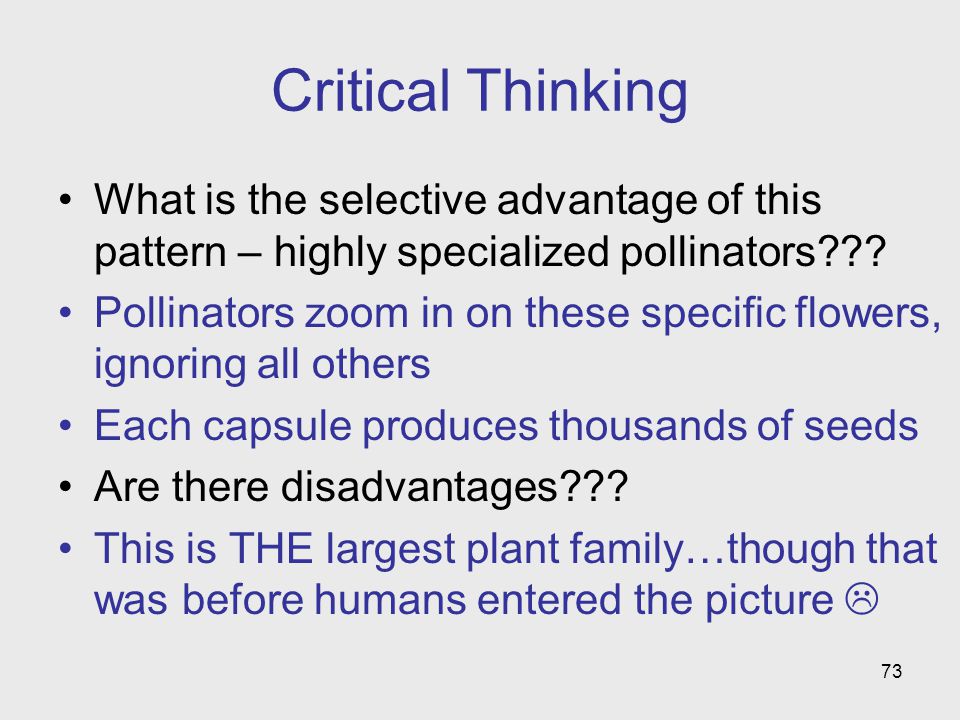 Critical Thinking

• What is the selective advantage of this pattern – highly specialized pollinators???
• Pollinators zoom in on these specific flowers, ignoring all others
• Each capsule produces thousands of seeds
• Are there disadvantages???
• This is THE largest plant family…though that was before humans entered the picture ☹

73